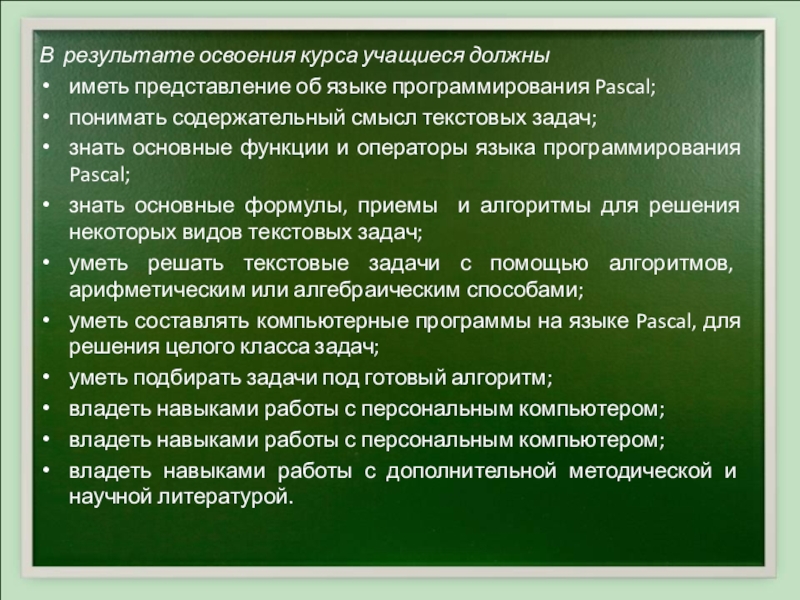 В результате освоения курса учащиеся должны

• иметь представление об языке программирования Pascal;
• понимать содержательный смысл текстовых задач;
• знать основные функции и операторы языка программирования Pascal;
• знать основные формулы, приемы и алгоритмы для решения некоторых видов текстовых задач;
• уметь решать текстовые задачи с помощью алгоритмов, арифметическим или алгебраическим способами;
• уметь составлять компьютерные программы на языке Pascal, для решения целого класса задач;
• уметь подбирать задачи под готовый алгоритм;
• владеть навыками работы с персональным компьютером;
• владеть навыками работы с персональным компьютером;
• владеть навыками работы с дополнительной методической и научной литературой.